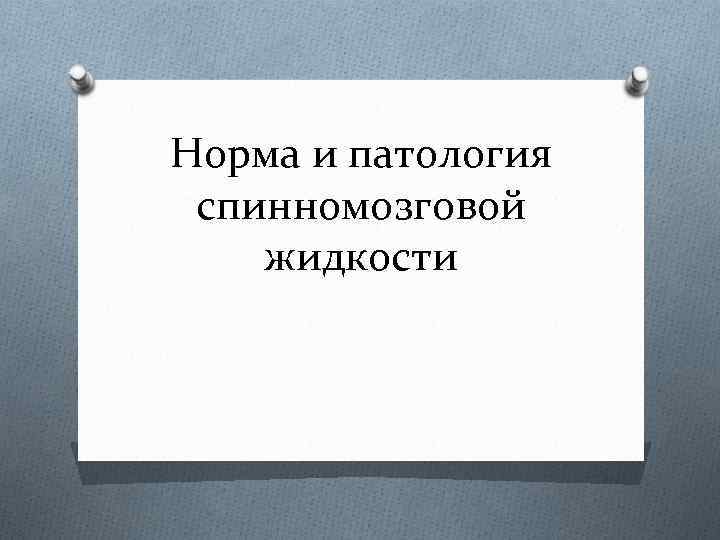 Норма и патология спинномозговой жидкости